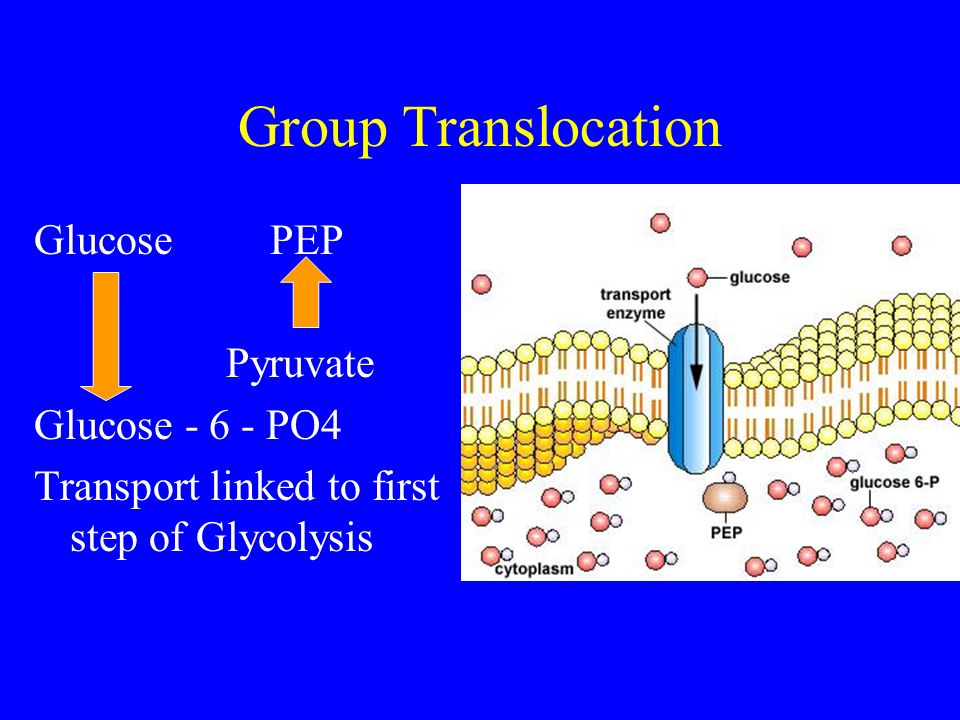 Group Translocation

Glucose PEP

Pyruvate

Glucose - 6 - PO4

Transport linked to first step of Glycolysis

transport enzyme

glucose

glucose 6-P

PEP

cytoplasm